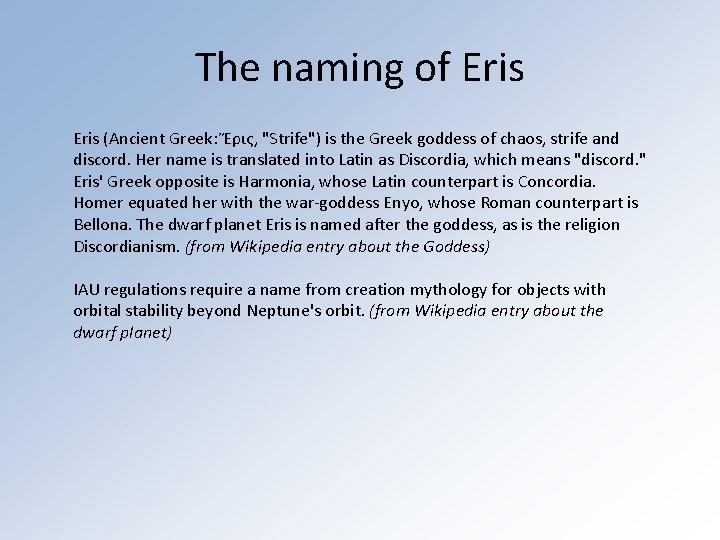 The naming of Eris

Eris (Ancient Greek:Ἔρις, "Strife") is the Greek goddess of chaos, strife and discord. Her name is translated into Latin as Discordia, which means "discord." Eris' Greek opposite is Harmonia, whose Latin counterpart is Concordia. Homer equated her with the war-goddess Enyo, whose Roman counterpart is Bellona. The dwarf planet Eris is named after the goddess, as is the religion Discordianism. (from Wikipedia entry about the Goddess)

IAU regulations require a name from creation mythology for objects with orbital stability beyond Neptune's orbit. (from Wikipedia entry about the dwarf planet)